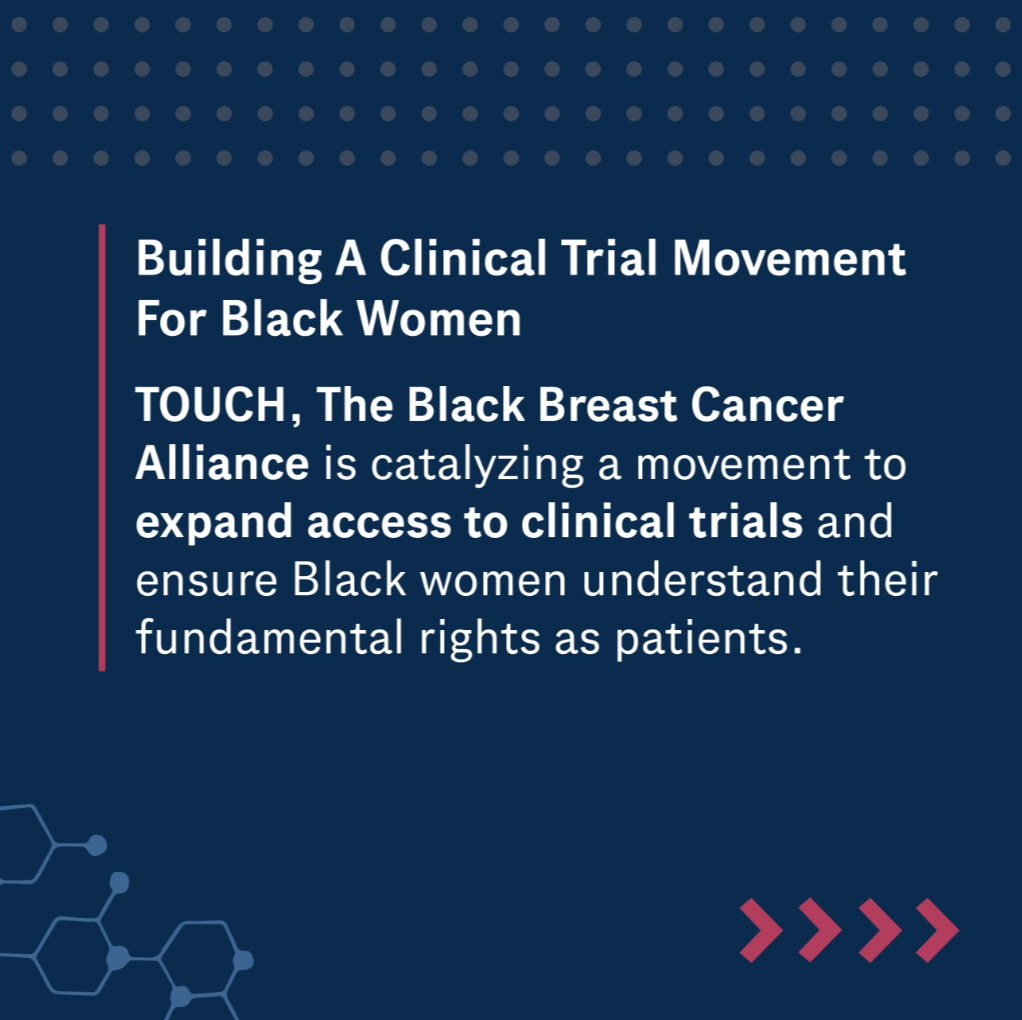 Building A Clinical Trial Movement For Black Women

TOUCH, The Black Breast Cancer Alliance is catalyzing a movement to expand access to clinical trials and ensure Black women understand their fundamental rights as patients.